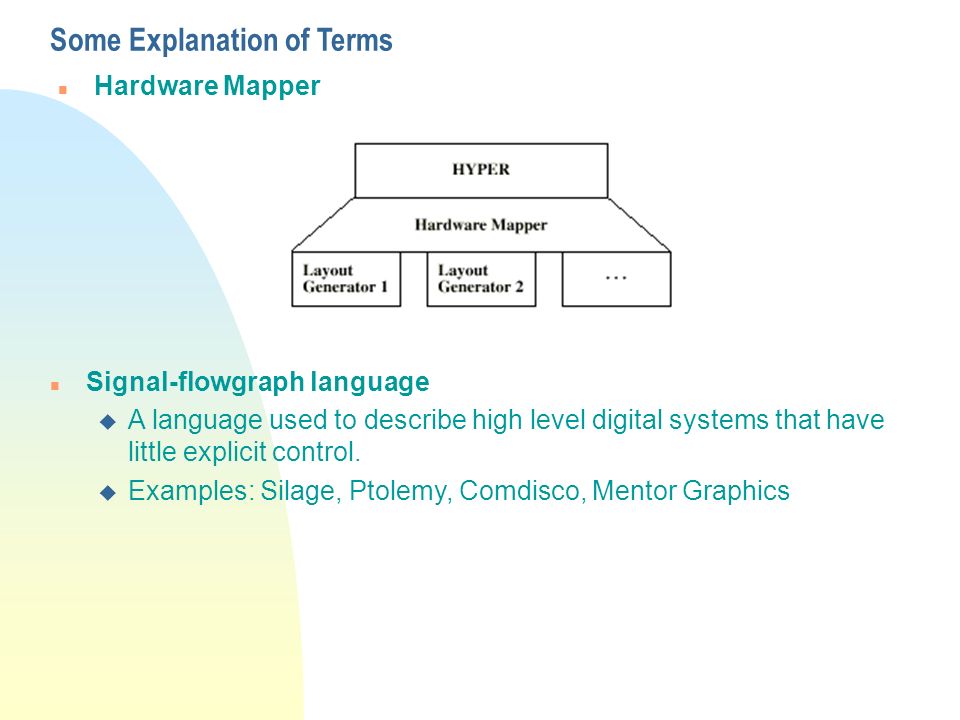 Some Explanation of Terms

Hardware Mapper

HYPER

Hardware Mapper

Layout Generator 1

Layout Generator 2

...

Signal-flowgraph language

A language used to describe high level digital systems that have little explicit control.

Examples: Silage, Ptolemy, Comdisco, Mentor Graphics